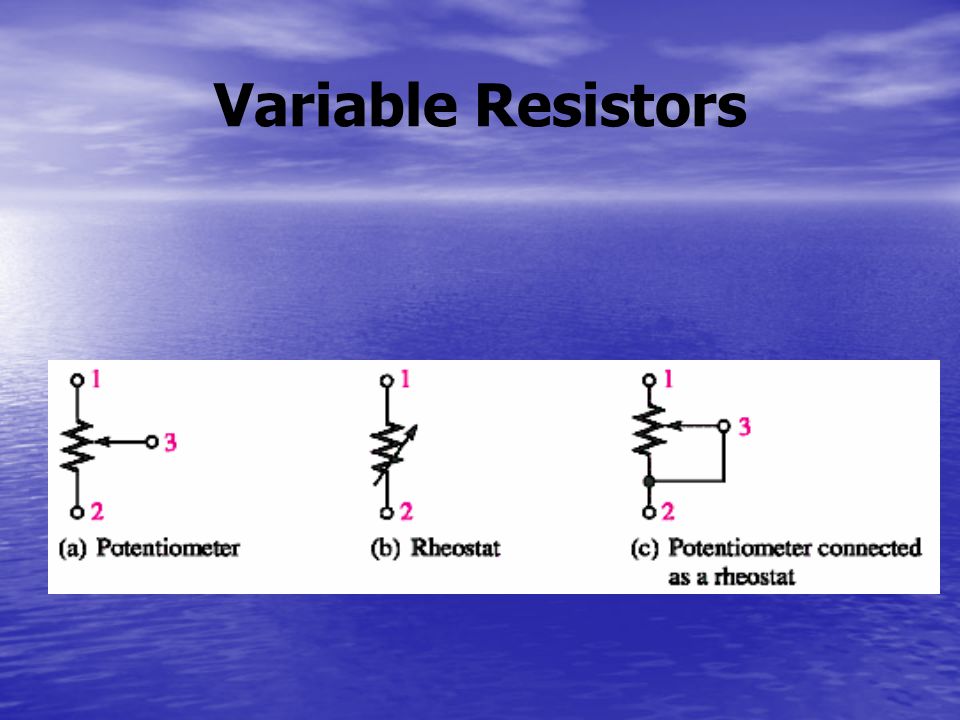 Variable Resistors

1
3
2
(a) Potentiometer

1
2
(b) Rheostat

1
3
2
(c) Potentiometer connected as a rheostat